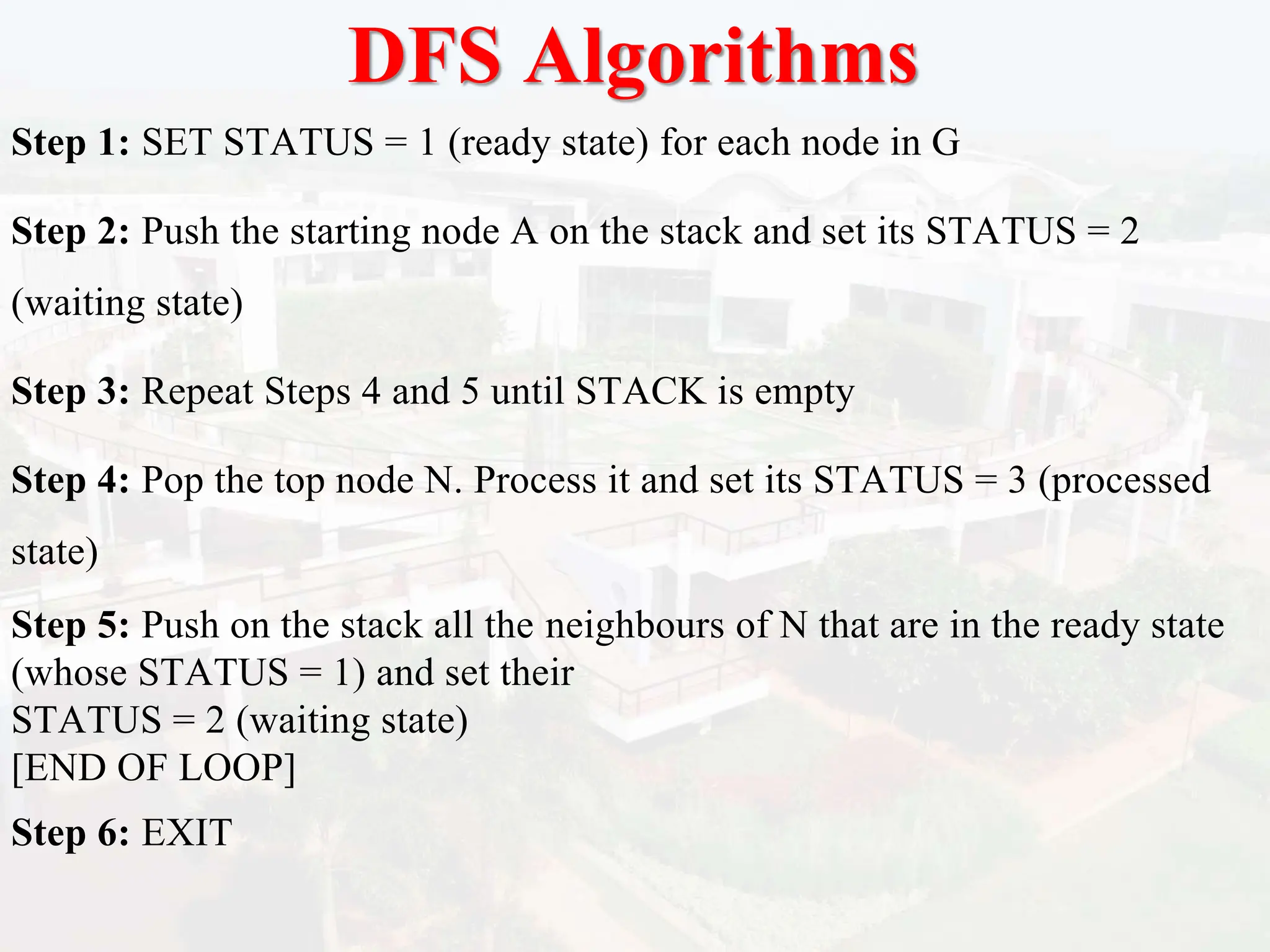 DFS Algorithms

Step 1: SET STATUS = 1 (ready state) for each node in G

Step 2: Push the starting node A on the stack and set its STATUS = 2 (waiting state)

Step 3: Repeat Steps 4 and 5 until STACK is empty

Step 4: Pop the top node N. Process it and set its STATUS = 3 (processed state)

Step 5: Push on the stack all the neighbours of N that are in the ready state (whose STATUS = 1) and set their
STATUS = 2 (waiting state)
[END OF LOOP]

Step 6: EXIT